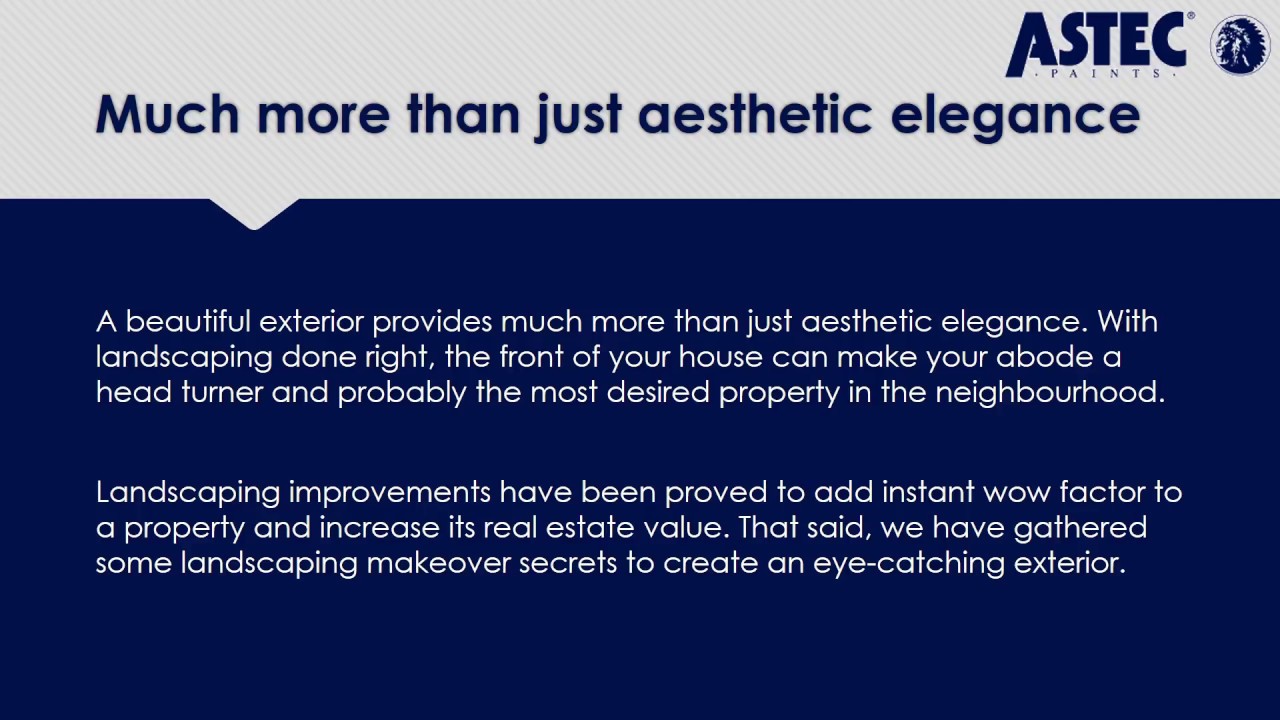 ASTEC®
PAINTS

Much more than just aesthetic elegance

A beautiful exterior provides much more than just aesthetic elegance. With landscaping done right, the front of your house can make your abode a head turner and probably the most desired property in the neighbourhood.

Landscaping improvements have been proved to add instant wow factor to a property and increase its real estate value. That said, we have gathered some landscaping makeover secrets to create an eye-catching exterior.